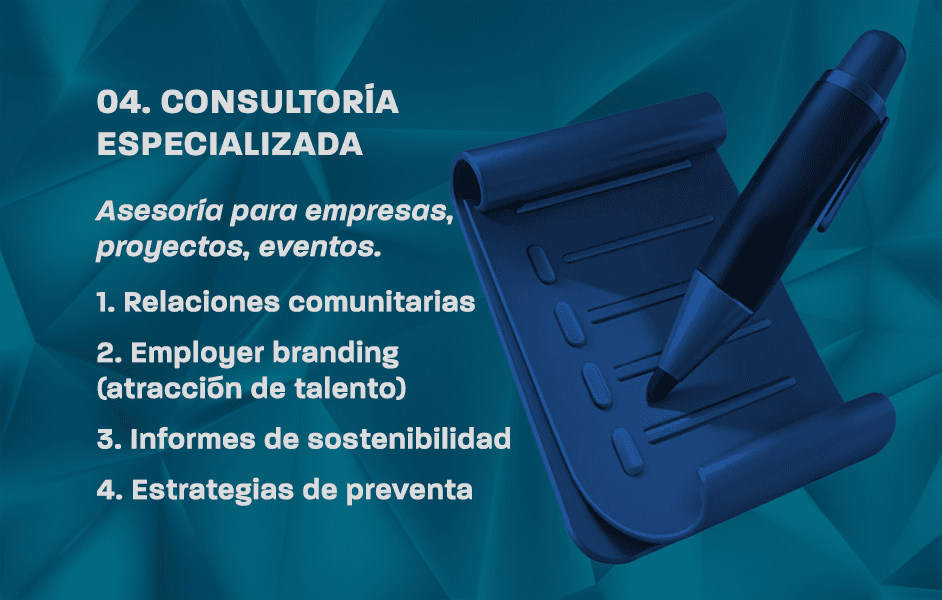 04. CONSULTORÍA ESPECIALIZADA

Asesoría para empresas, proyectos, eventos.

1. Relaciones comunitarias

2. Employer branding (atracción de talento)

3. Informes de sostenibilidad

4. Estrategias de preventa